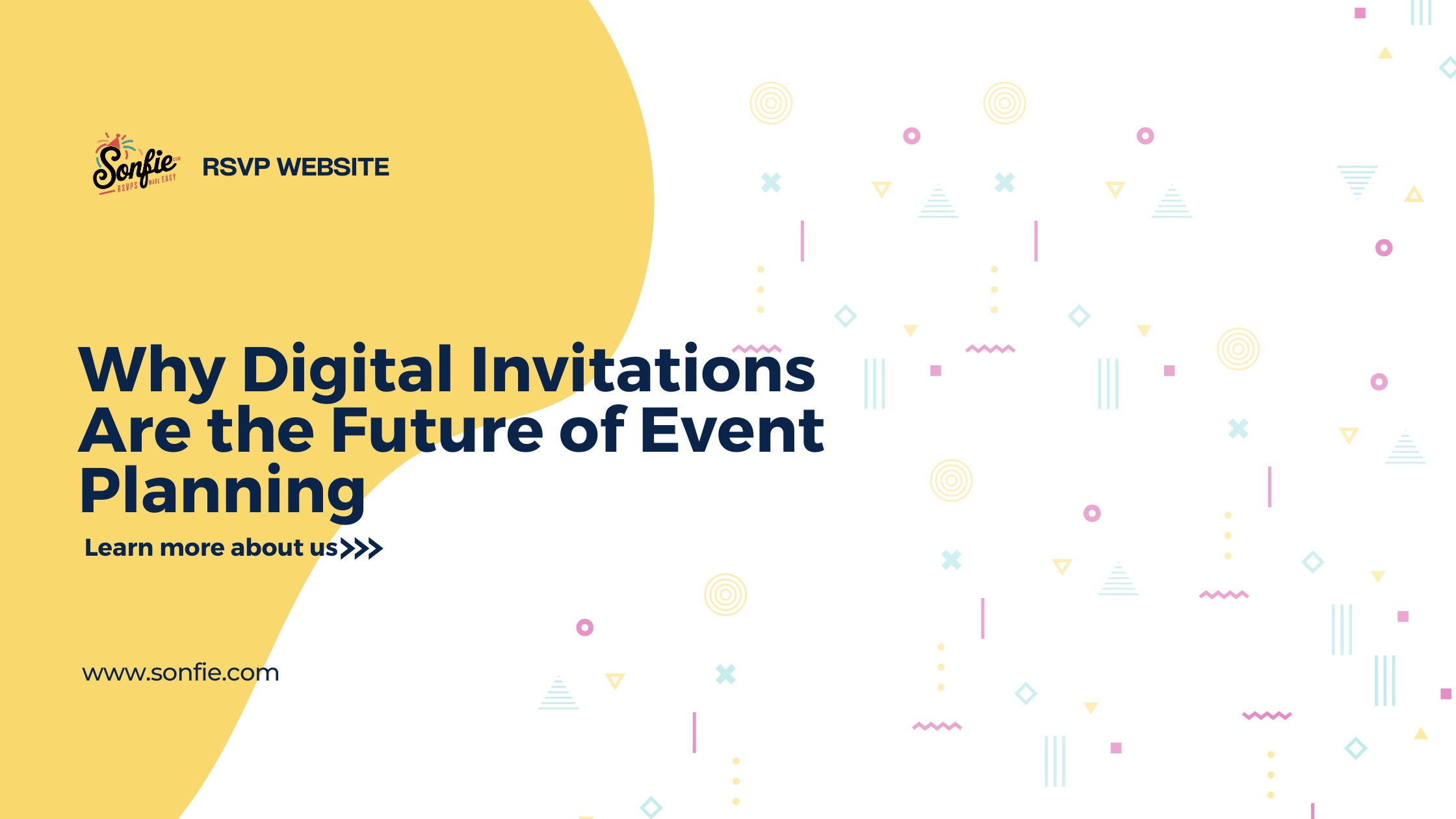 Sonfie .com RSVPS MADE EASY

RSVP WEBSITE

Why Digital Invitations Are the Future of Event Planning

Learn more about us

www.sonfie.com